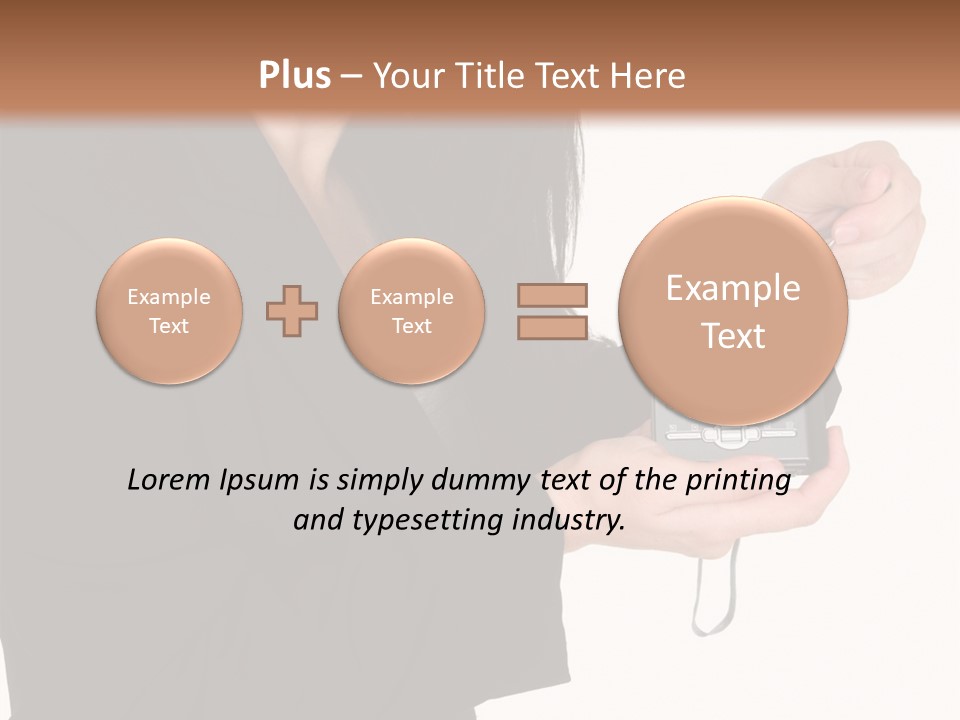 Plus – Your Title Text Here

Example Text

Example Text

Example Text

Lorem Ipsum is simply dummy text of the printing and typesetting industry.